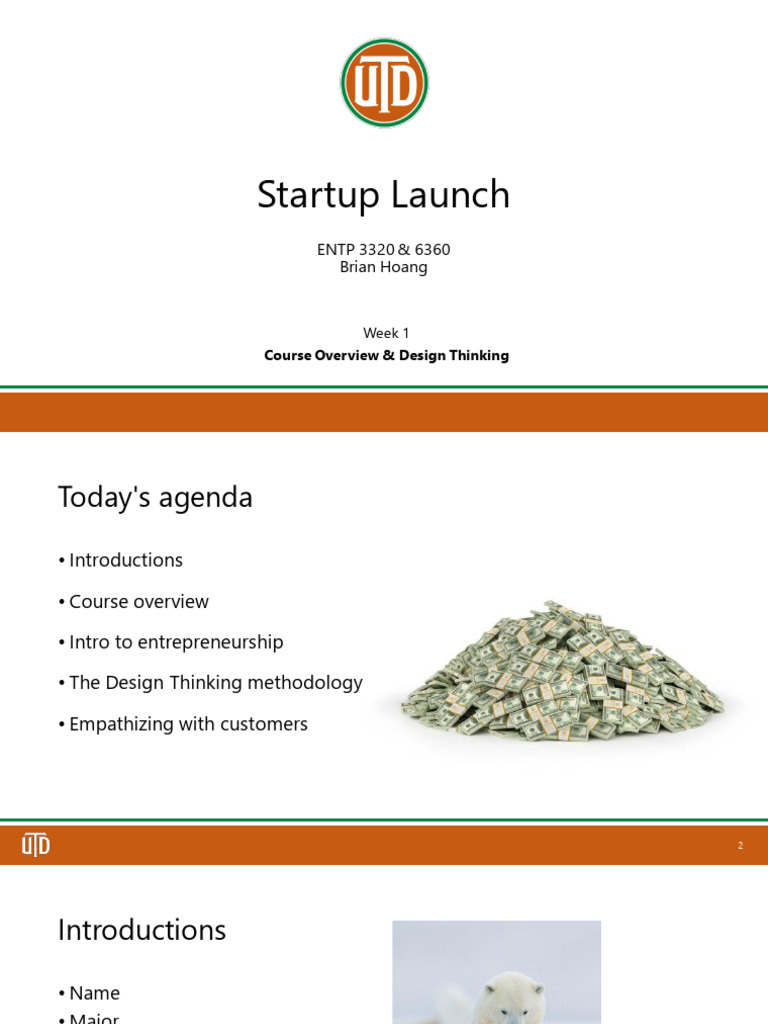 UTD

Startup Launch

ENTP 3320 & 6360
Brian Hoang

Week 1
Course Overview & Design Thinking

Today's agenda

• Introductions
• Course overview
• Intro to entrepreneurship
• The Design Thinking methodology
• Empathizing with customers

UTD

2

Introductions

• Name
• Major